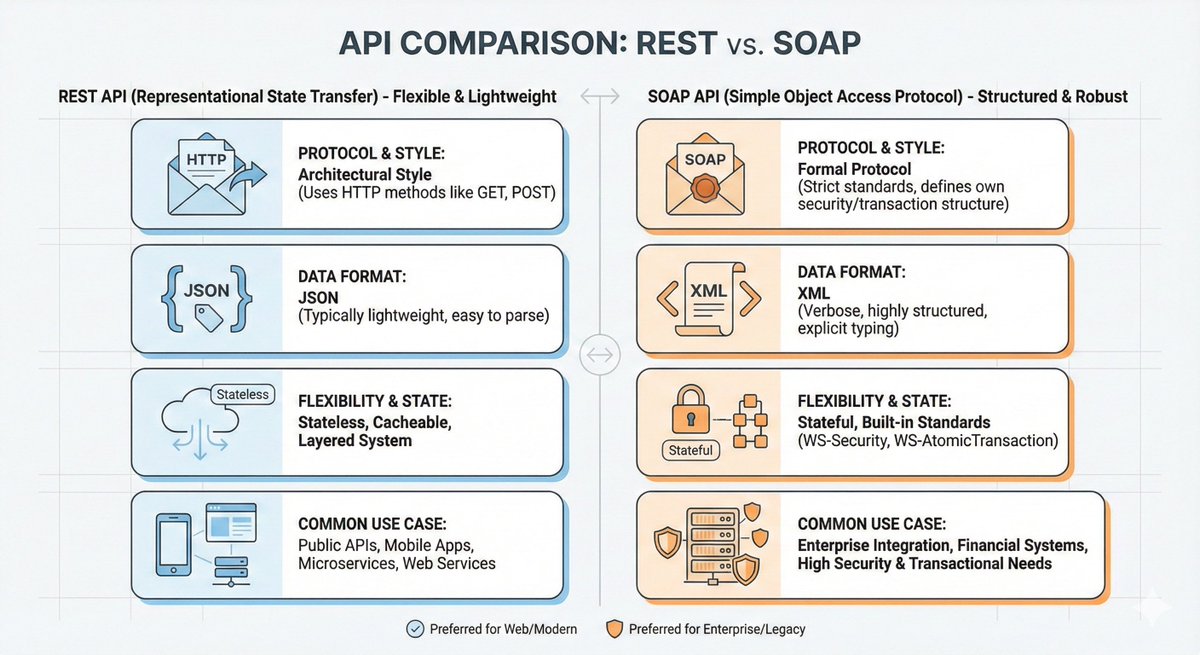 API COMPARISON: REST vs. SOAP

REST API (Representational State Transfer) - Flexible & Lightweight

HTTP

PROTOCOL & STYLE:
Architectural Style
(Uses HTTP methods like GET, POST)

JSON

DATA FORMAT:
JSON
(Typically lightweight, easy to parse)

Stateless

FLEXIBILITY & STATE:
Stateless, Cacheable, Layered System

COMMON USE CASE:
Public APIs, Mobile Apps, Microservices, Web Services

SOAP API (Simple Object Access Protocol) - Structured & Robust

SOAP

PROTOCOL & STYLE:
Formal Protocol
(Strict standards, defines own security/transaction structure)

XML

DATA FORMAT:
XML
(Verbose, highly structured, explicit typing)

Stateful

FLEXIBILITY & STATE:
Stateful, Built-in Standards
(WS-Security, WS-AtomicTransaction)

COMMON USE CASE:
Enterprise Integration, Financial Systems, High Security & Transactional Needs

Preferred for Web/Modern
Preferred for Enterprise/Legacy